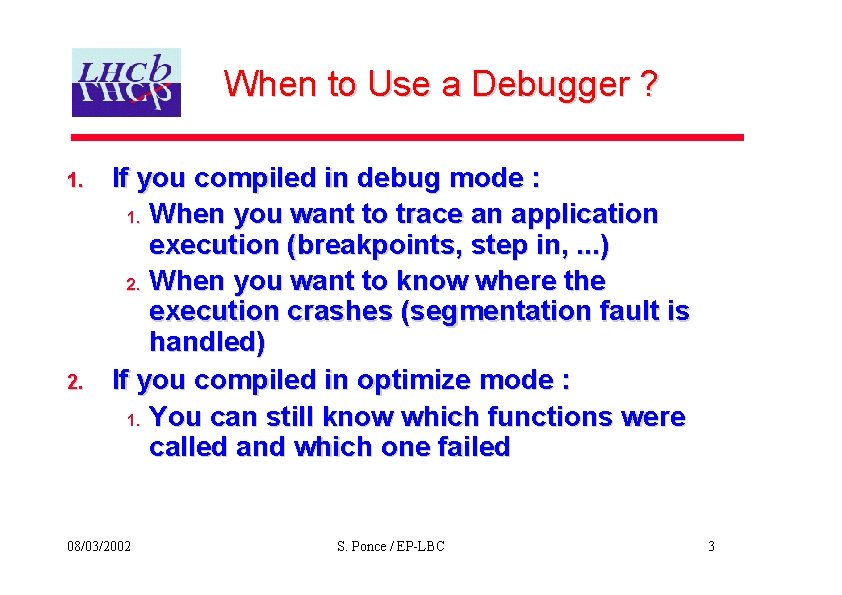 LHCb

When to Use a Debugger ?

1. If you compiled in debug mode :
 1. When you want to trace an application execution (breakpoints, step in, ...)
 2. When you want to know where the execution crashes (segmentation fault is handled)
2. If you compiled in optimize mode :
 1. You can still know which functions were called and which one failed

08/03/2002 S. Ponce / EP-LBC 3